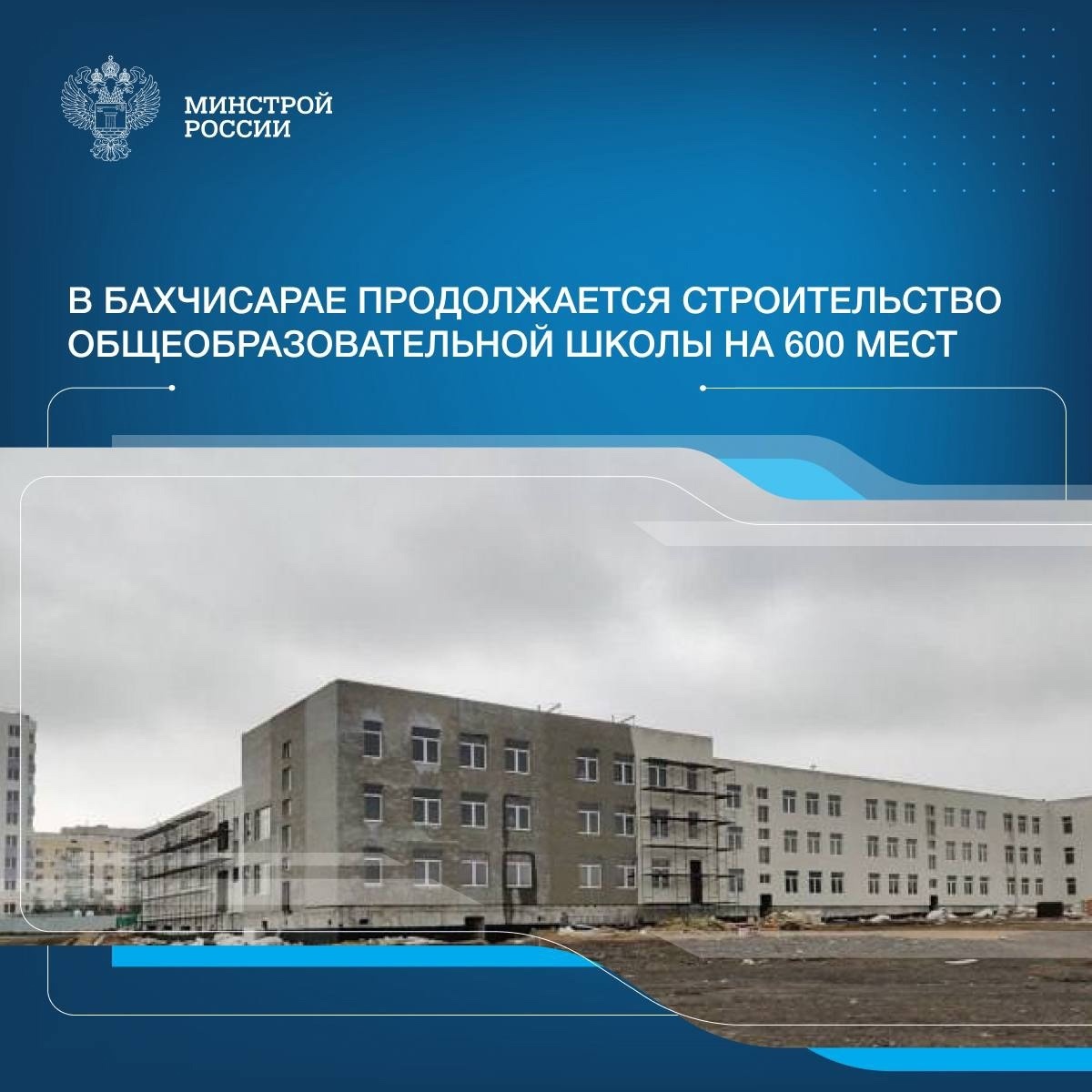 МИНСТРОЙ
РОССИИ

В БАХЧИСАРАЕ ПРОДОЛЖАЕТСЯ СТРОИТЕЛЬСТВО ОБЩЕОБРАЗОВАТЕЛЬНОЙ ШКОЛЫ НА 600 МЕСТ